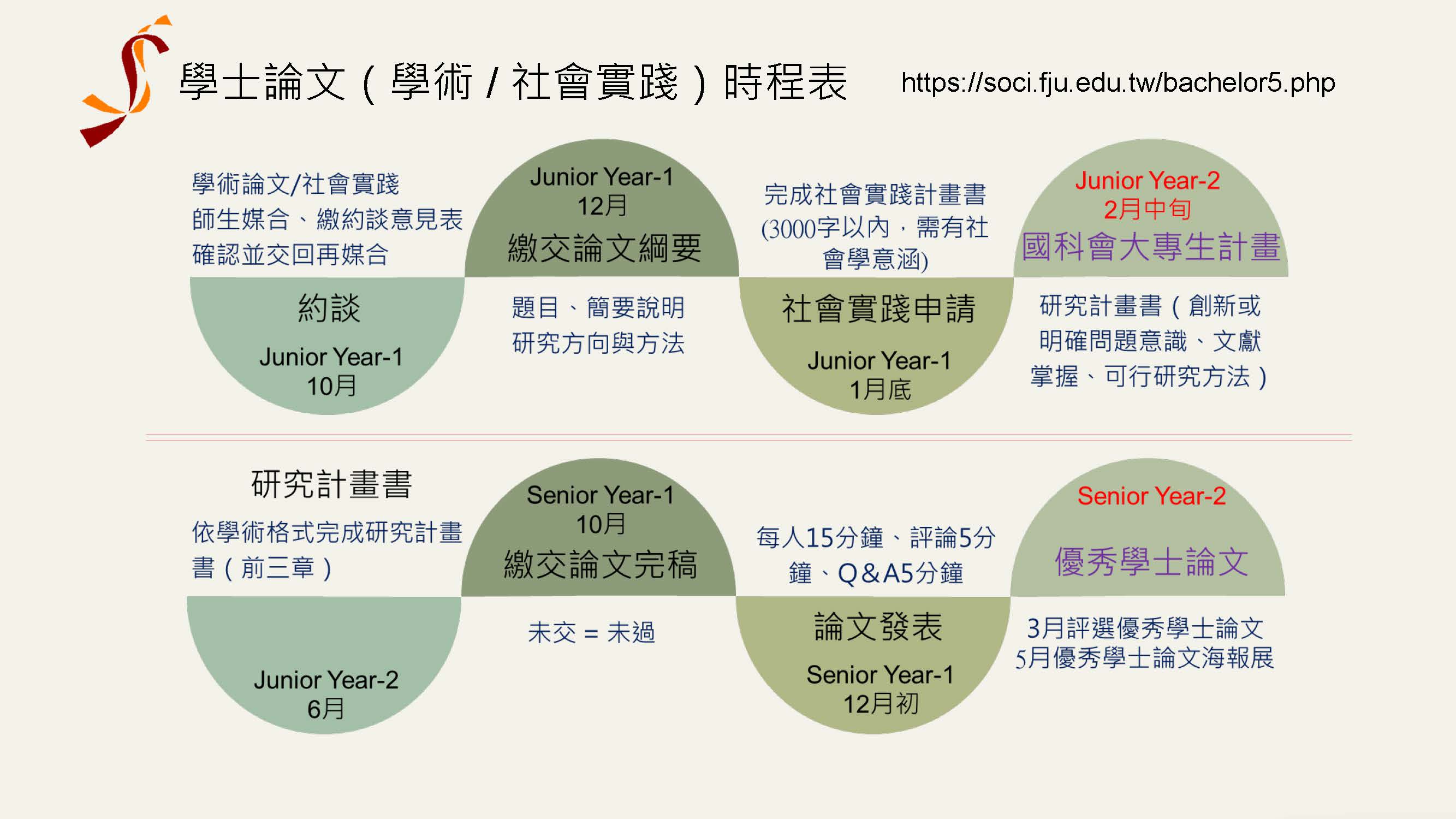 學士論文（學術 / 社會實踐）時程表 https://soci.fju.edu.tw/bachelor5.php

學術論文/社會實踐
師生媒合、繳約談意見表
確認並交回再媒合

約談

Junior Year-1
10月

Junior Year-1
12月
繳交論文綱要

題目、簡要說明
研究方向與方法

完成社會實踐計畫書
(3000字以內，需有社會學意涵)

社會實踐申請

Junior Year-1
1月底

Junior Year-2
2月中旬
國科會大專生計畫

研究計畫書（創新或明確問題意識、文獻掌握、可行研究方法）

研究計畫書

依學術格式完成研究計畫書（前三章）

Junior Year-2
6月

Senior Year-1
10月
繳交論文完稿

未交 = 未過

每人15分鐘、評論5分鐘、Q&A5分鐘

論文發表

Senior Year-1
12月初

Senior Year-2

優秀學士論文

3月評選優秀學士論文
5月優秀學士論文海報展